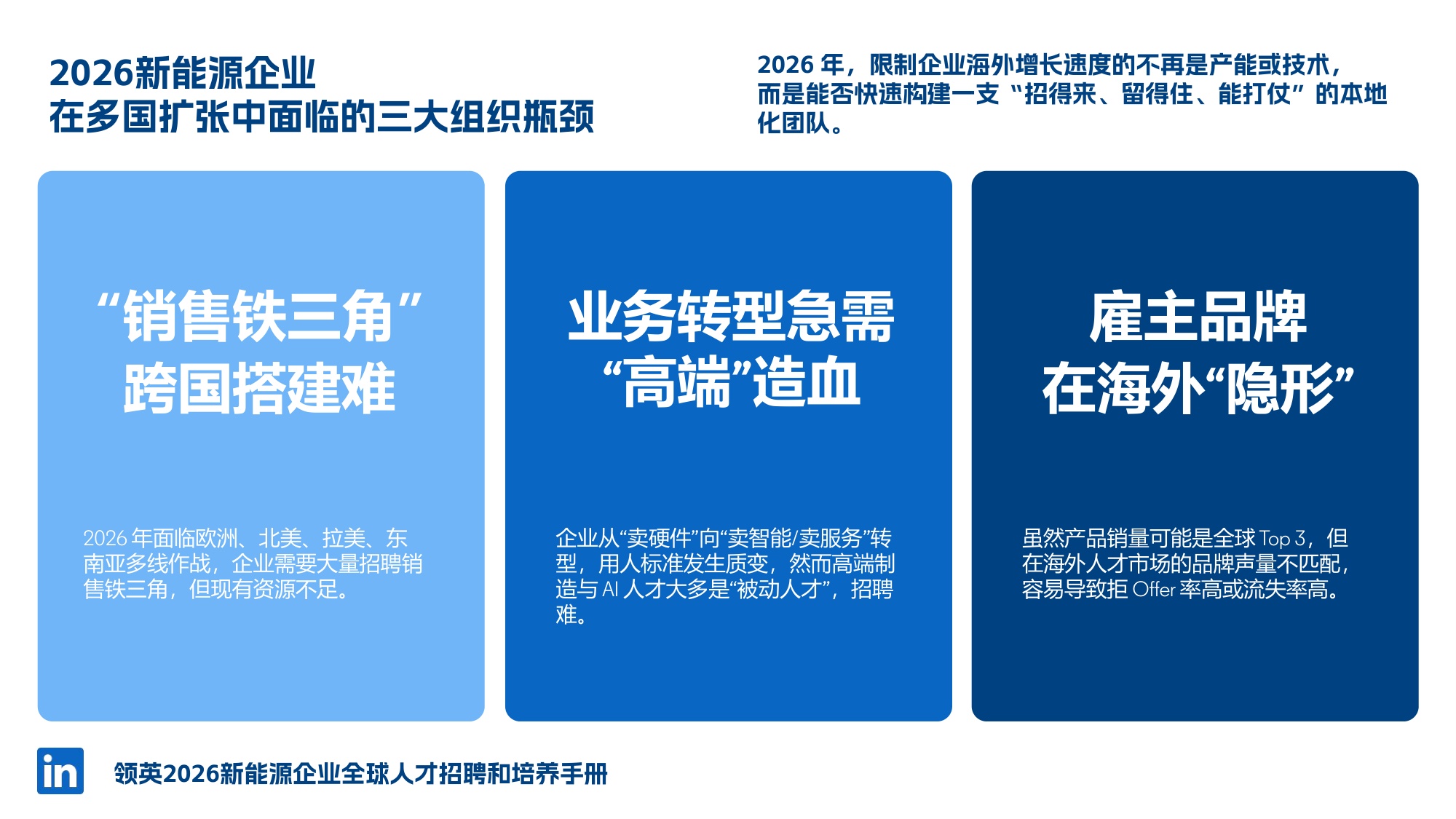 2026新能源企业
在多国扩张中面临的三大组织瓶颈

2026 年，限制企业海外增长速度的不再是产能或技术，而是能否快速构建一支“招得来、留得住、能打仗”的本地化团队。

“销售铁三角”
跨国搭建难

2026 年面临欧洲、北美、拉美、东南亚多线作战，企业需要大量招聘销售铁三角，但现有资源不足。

业务转型急需
“高端”造血

企业从“卖硬件”向“卖智能/卖服务”转型，用人标准发生质变，然而高端制造与 AI 人才大多是“被动人才”，招聘难。

雇主品牌
在海外“隐形”

虽然产品销量可能是全球 Top 3，但在海外人才市场的品牌声量不匹配，容易导致拒 Offer 率高或流失率高。

in

领英2026新能源企业全球人才招聘和培养手册